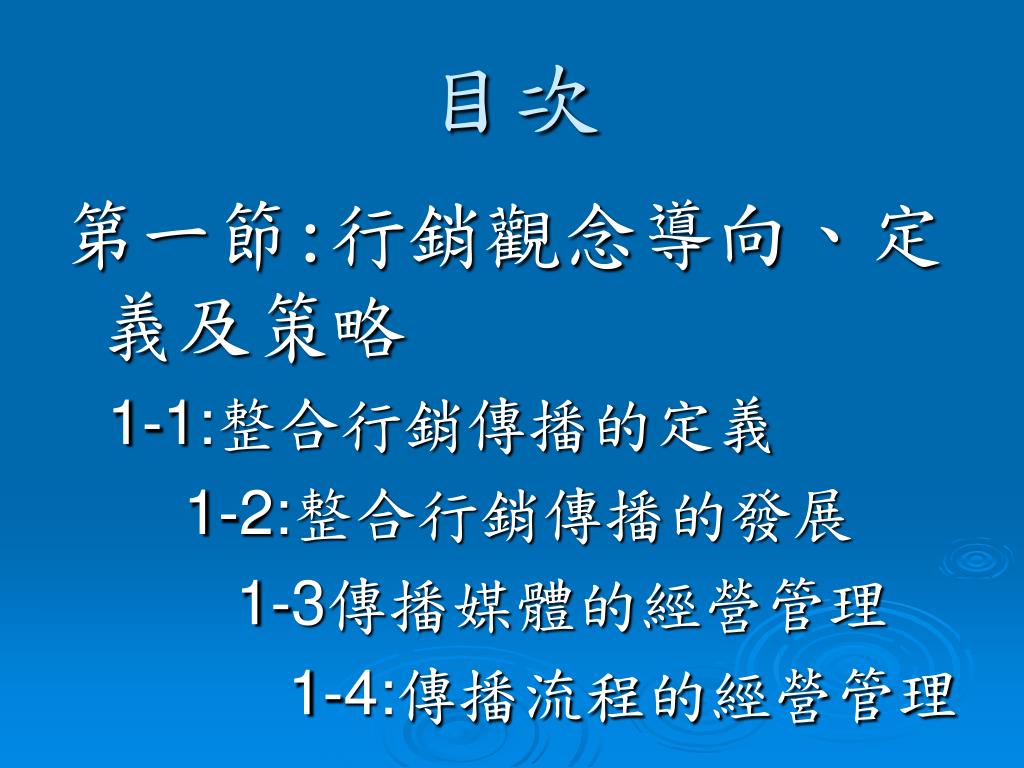 目次

第一節:行銷觀念導向、定義及策略

1-1:整合行銷傳播的定義

1-2:整合行銷傳播的發展

1-3傳播媒體的經營管理

1-4:傳播流程的經營管理